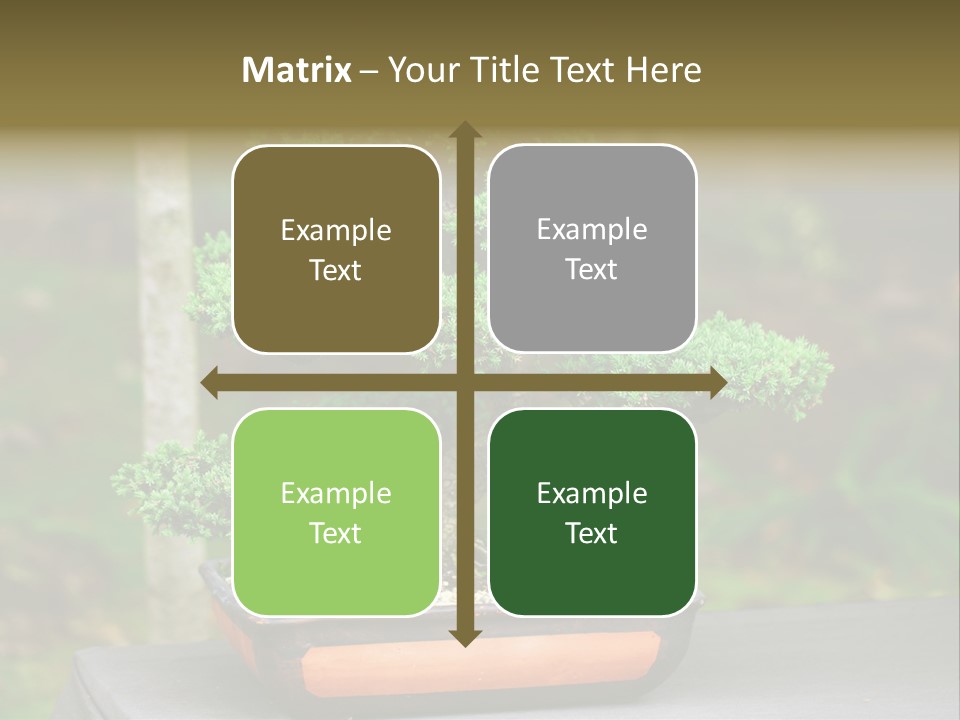 Matrix – Your Title Text Here

Example Text

Example Text

Example Text

Example Text